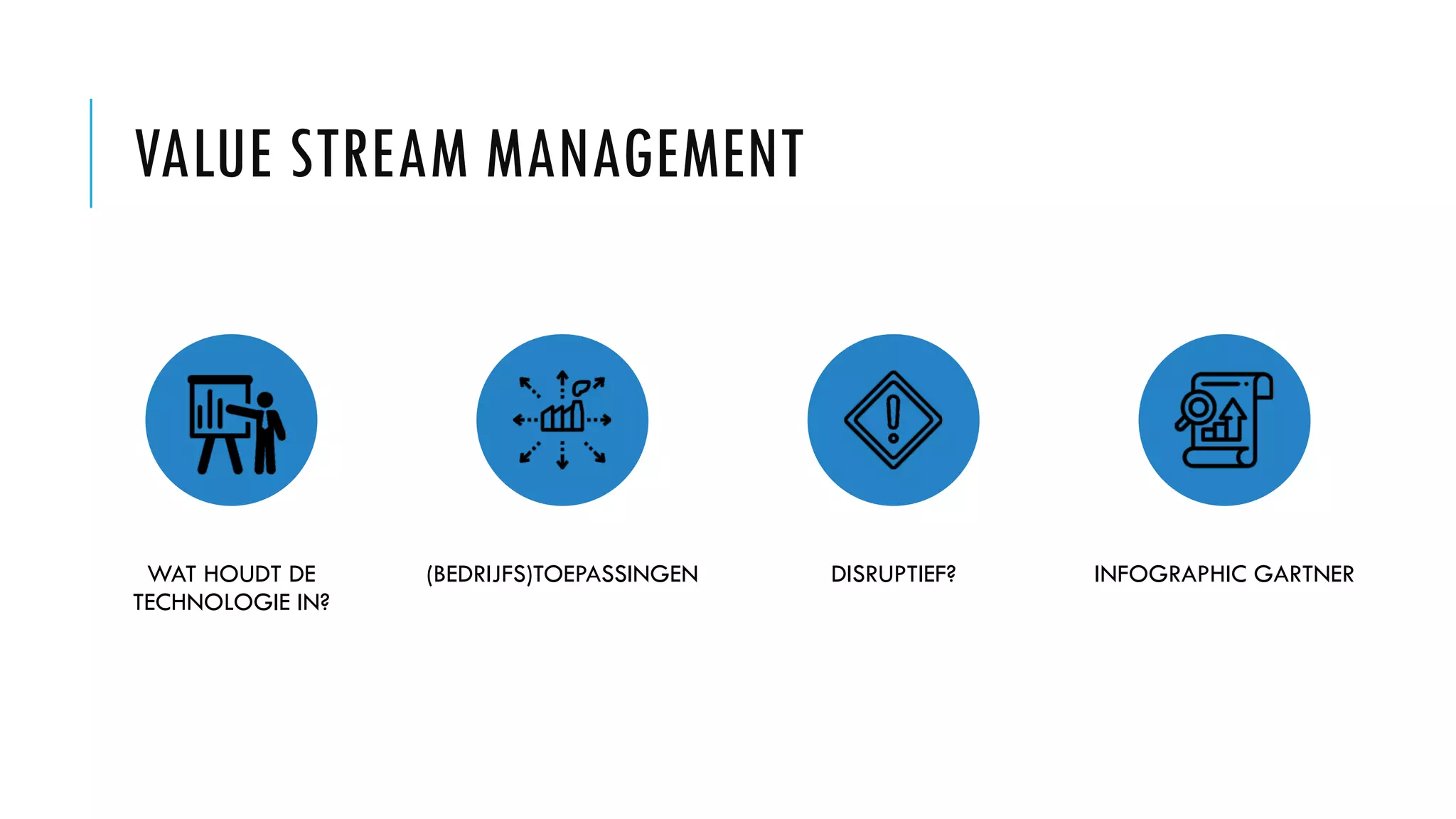 VALUE STREAM MANAGEMENT

WAT HOUDT DE TECHNOLOGIE IN?

(BEDRIJFS)TOEPASSINGEN

DISRUPTIEF?

INFOGRAPHIC GARTNER